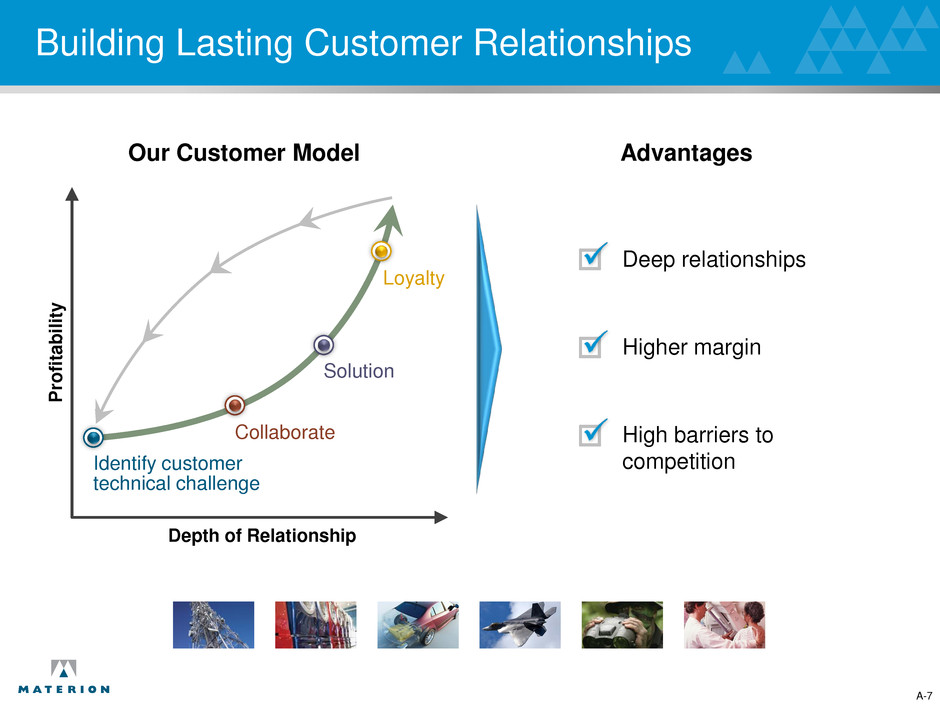 Building Lasting Customer Relationships

Our Customer Model

Profitability

Loyalty

Solution

Collaborate

Identify customer technical challenge

Depth of Relationship

Advantages

Deep relationships

Higher margin

High barriers to competition

MATERION

A-7